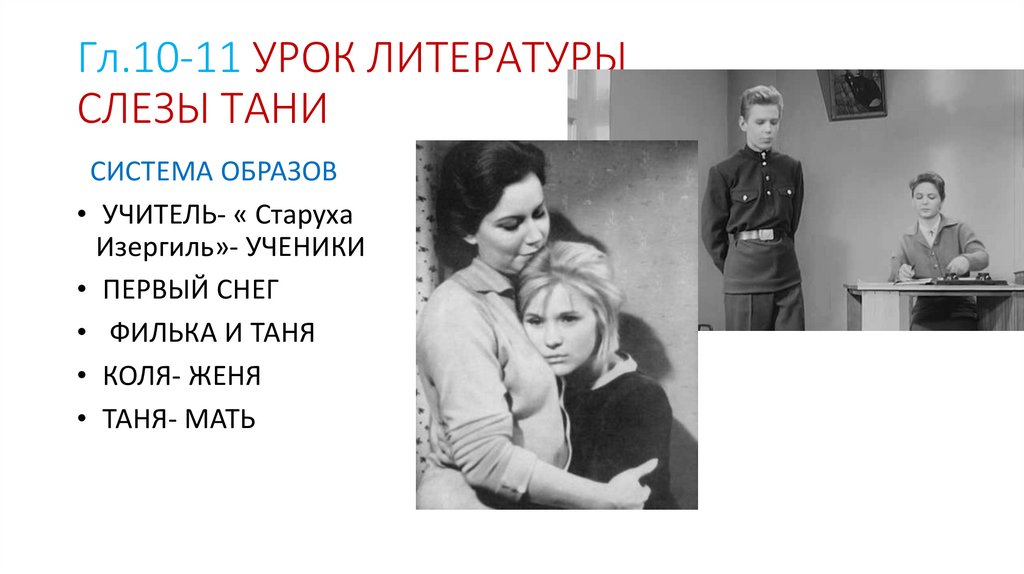 Гл.10-11 УРОК ЛИТЕРАТУРЫ СЛЕЗЫ ТАНИ

СИСТЕМА ОБРАЗОВ

• УЧИТЕЛЬ- « Старуха Изергиль»- УЧЕНИКИ
• ПЕРВЫЙ СНЕГ
• ФИЛЬКА И ТАНЯ
• КОЛЯ- ЖЕНЯ
• ТАНЯ- МАТЬ